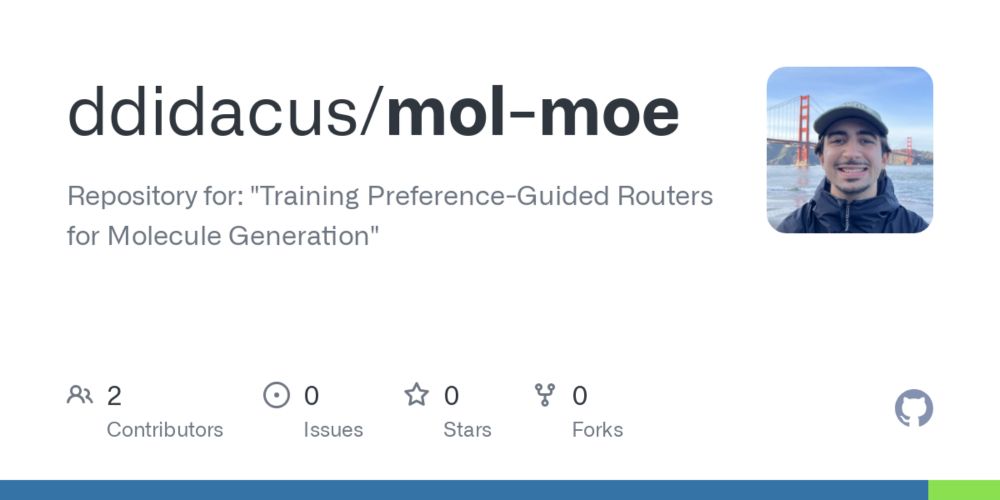 ddidacus/mol-moe

Repository for: "Training Preference-Guided Routers for Molecule Generation"

2
Contributors

0
Issues

0
Stars

0
Forks